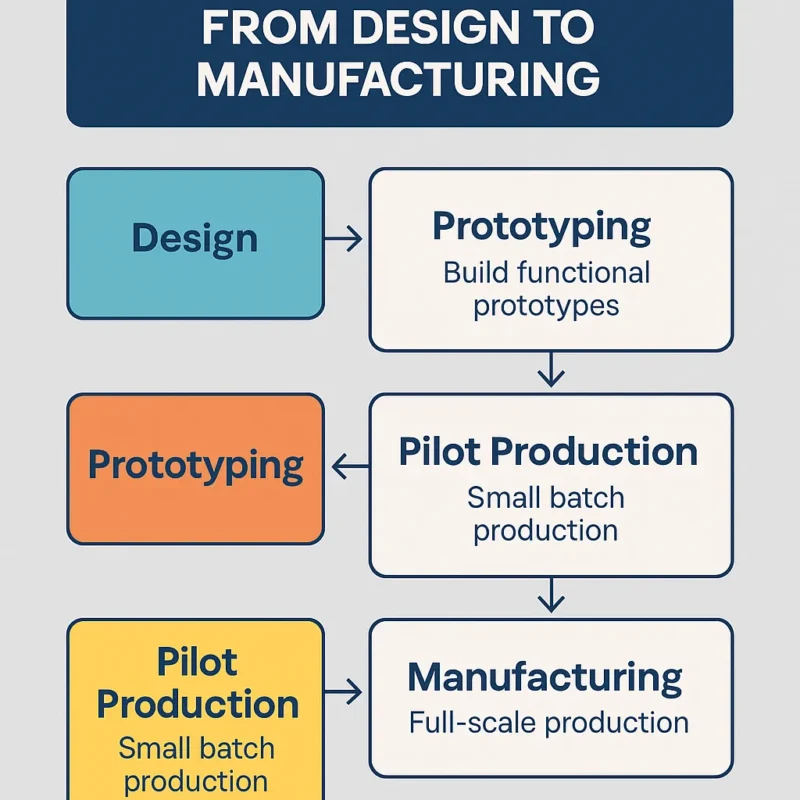 FROM DESIGN TO MANUFACTURING

Design

Prototyping
Build functional prototypes

Prototyping

Pilot Production
Small batch production

Pilot Production
Small batch production

Manufacturing
Full-scale production